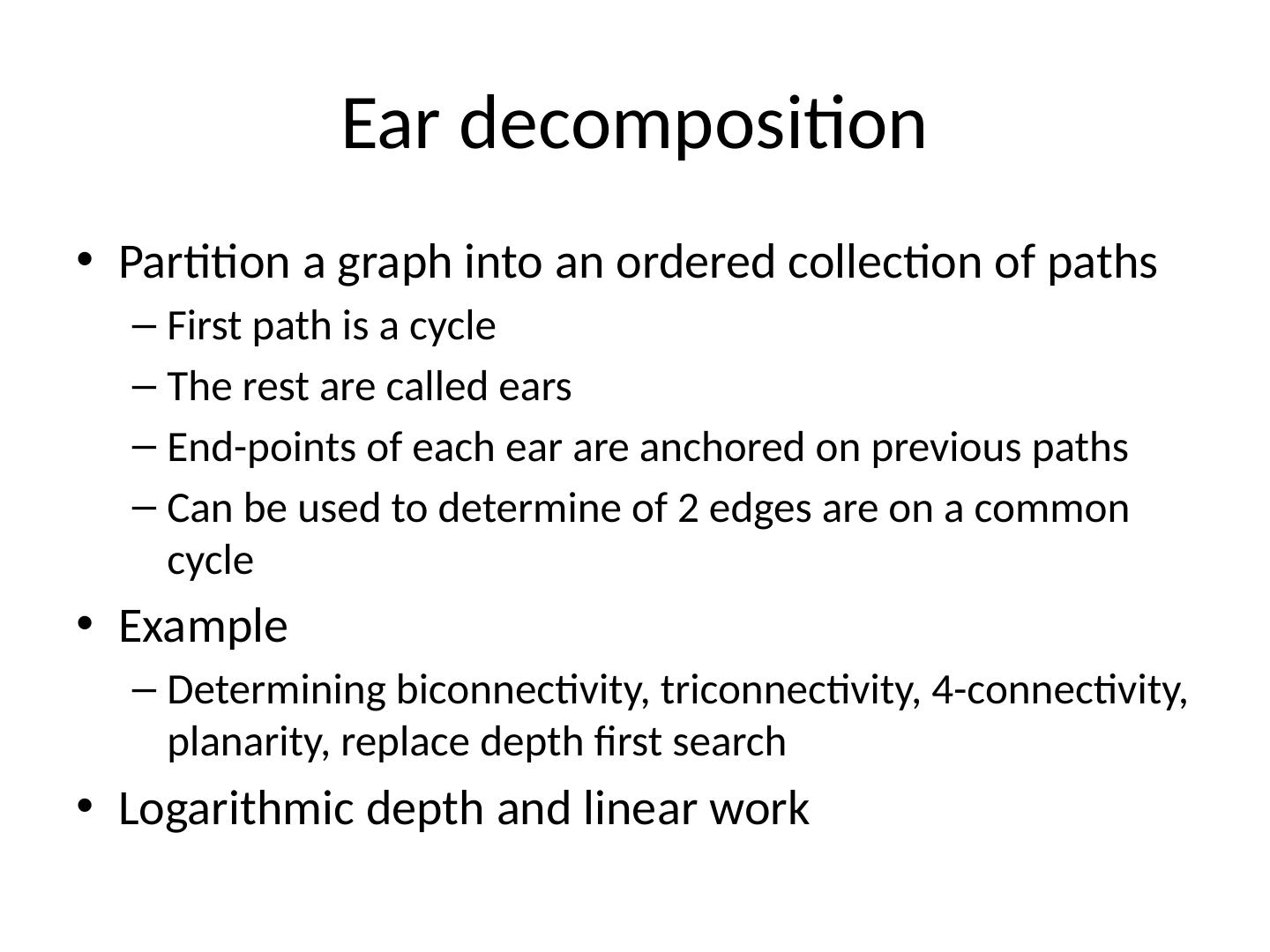 Ear decomposition

• Partition a graph into an ordered collection of paths
– First path is a cycle
– The rest are called ears
– End-points of each ear are anchored on previous paths
– Can be used to determine of 2 edges are on a common cycle

• Example
– Determining biconnectivity, triconnectivity, 4-connectivity, planarity, replace depth first search

• Logarithmic depth and linear work